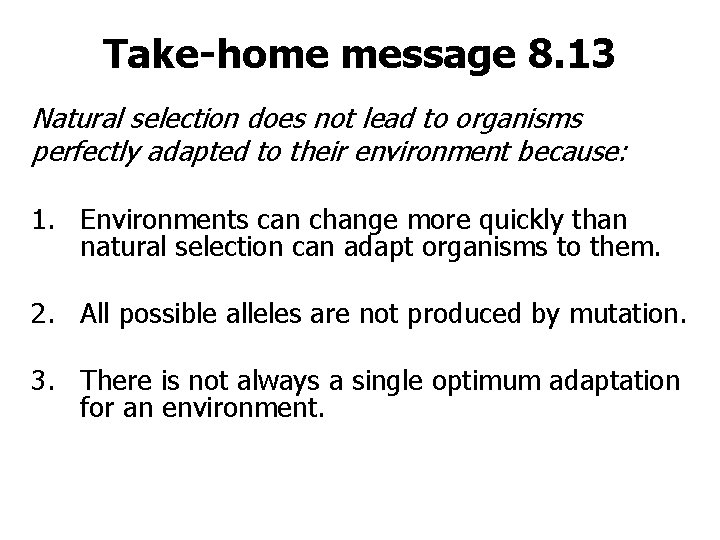 Take-home message 8.13

Natural selection does not lead to organisms perfectly adapted to their environment because:

1. Environments can change more quickly than natural selection can adapt organisms to them.

2. All possible alleles are not produced by mutation.

3. There is not always a single optimum adaptation for an environment.